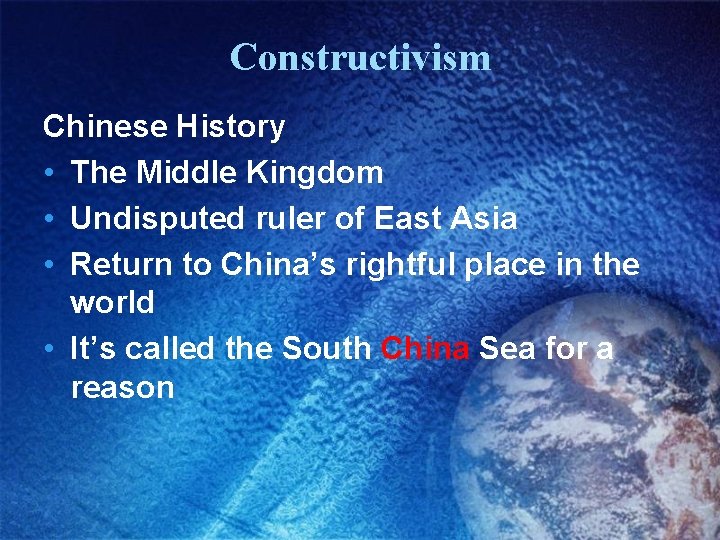 Constructivism

Chinese History

• The Middle Kingdom
• Undisputed ruler of East Asia
• Return to China's rightful place in the world
• It's called the South China Sea for a reason